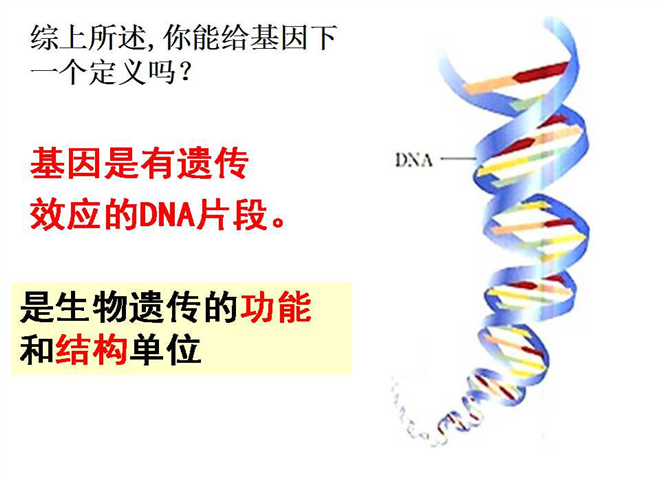 综上所述, 你能给基因下一个定义吗？

基因是有遗传效应的DNA片段。

是生物遗传的功能和结构单位

DNA